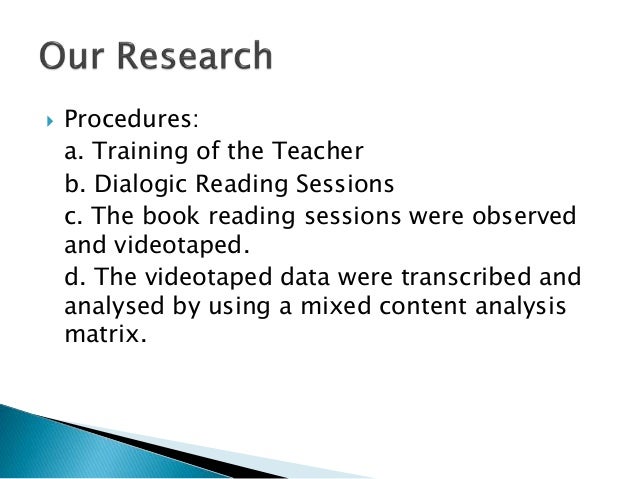 Our Research

Procedures:
a. Training of the Teacher
b. Dialogic Reading Sessions
c. The book reading sessions were observed and videotaped.
d. The videotaped data were transcribed and analysed by using a mixed content analysis matrix.